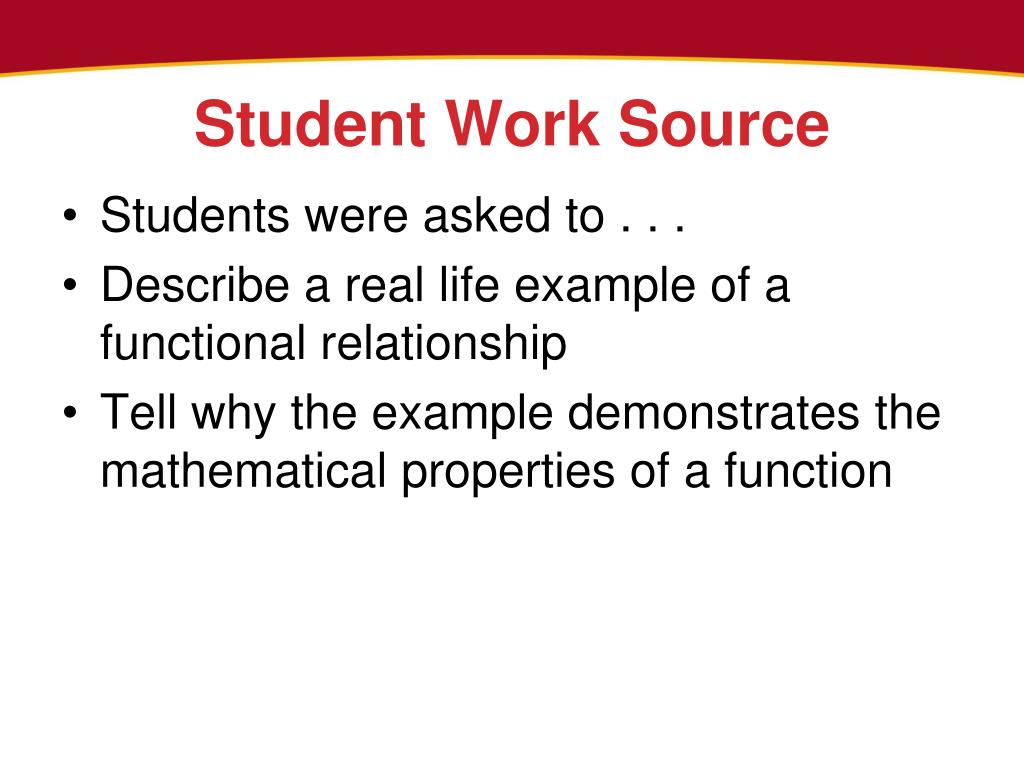 Student Work Source

• Students were asked to . . .
• Describe a real life example of a functional relationship
• Tell why the example demonstrates the mathematical properties of a function